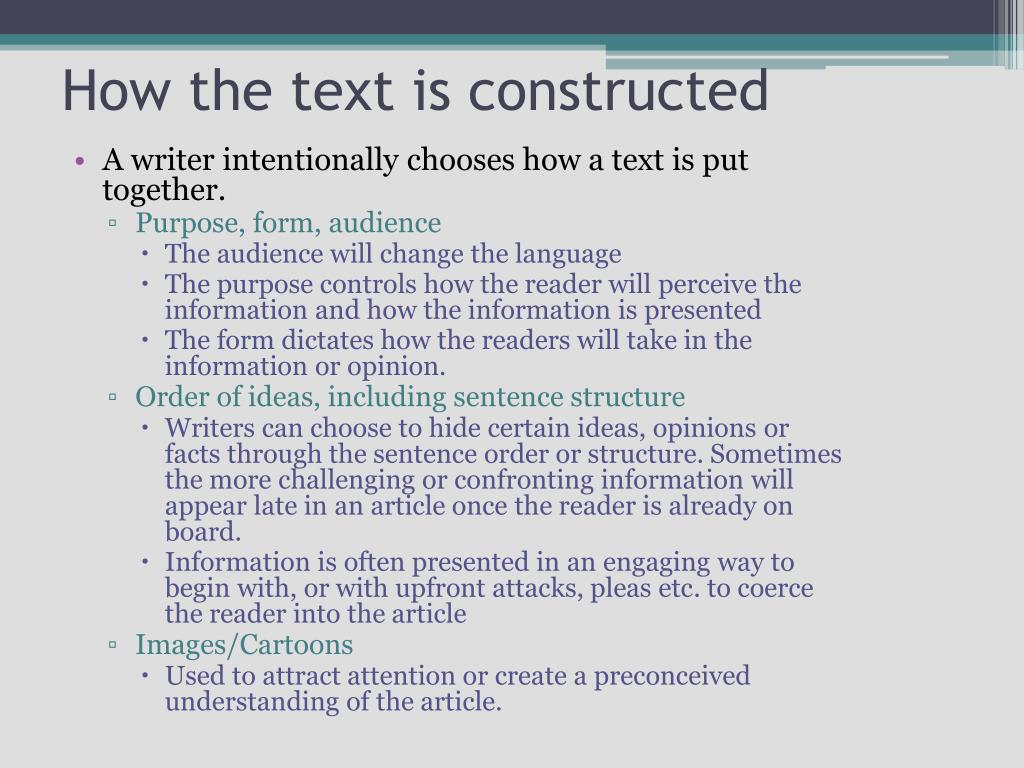 How the text is constructed

• A writer intentionally chooses how a text is put together.
  ▫ Purpose, form, audience
    • The audience will change the language
    • The purpose controls how the reader will perceive the information and how the information is presented
    • The form dictates how the readers will take in the information or opinion.
  ▫ Order of ideas, including sentence structure
    • Writers can choose to hide certain ideas, opinions or facts through the sentence order or structure. Sometimes the more challenging or confronting information will appear late in an article once the reader is already on board.
    • Information is often presented in an engaging way to begin with, or with upfront attacks, pleas etc. to coerce the reader into the article
  ▫ Images/Cartoons
    • Used to attract attention or create a preconceived understanding of the article.